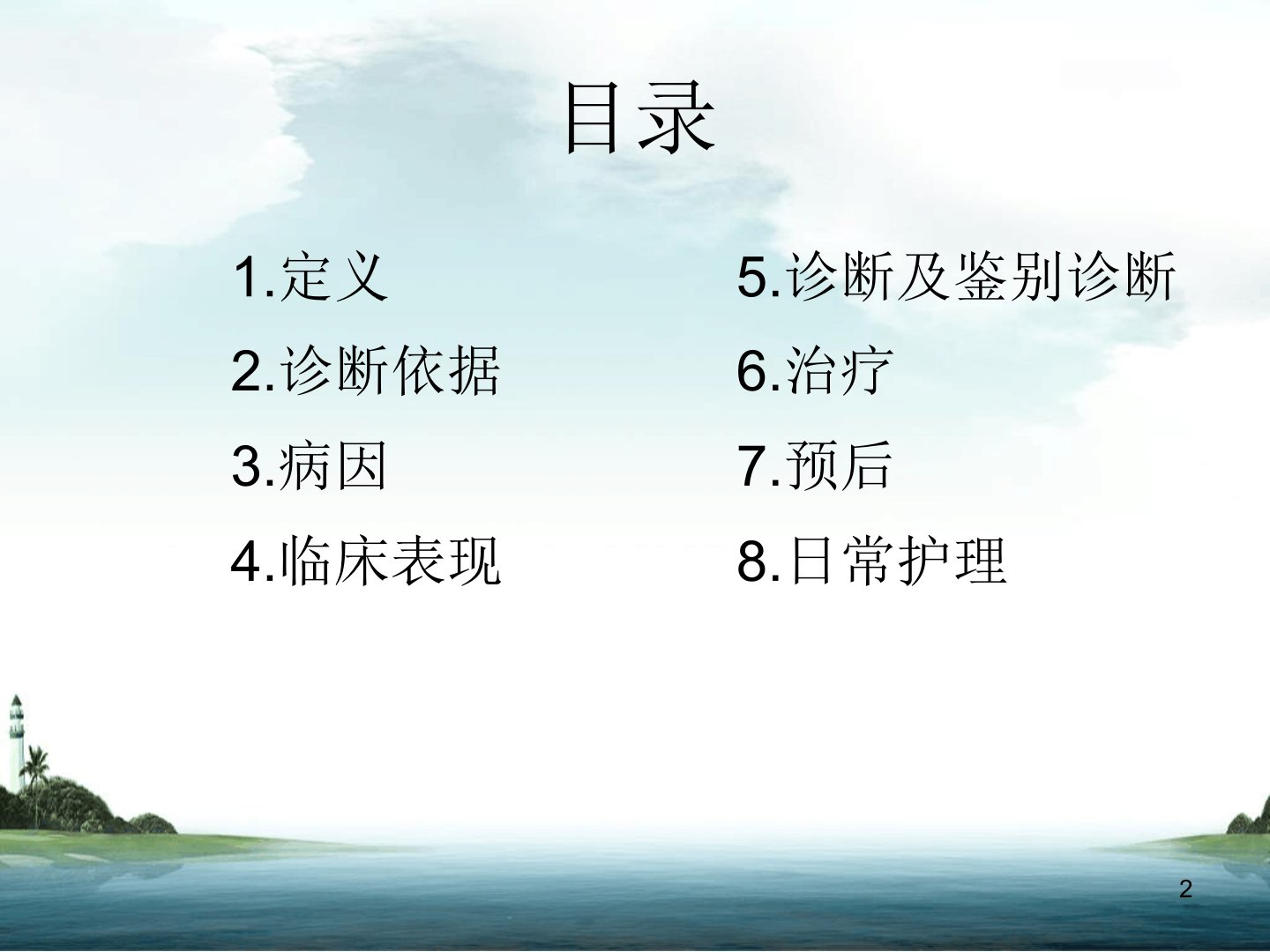 目录

1.定义

2.诊断依据

3.病因

4.临床表现

5.诊断及鉴别诊断

6.治疗

7.预后

8.日常护理

2